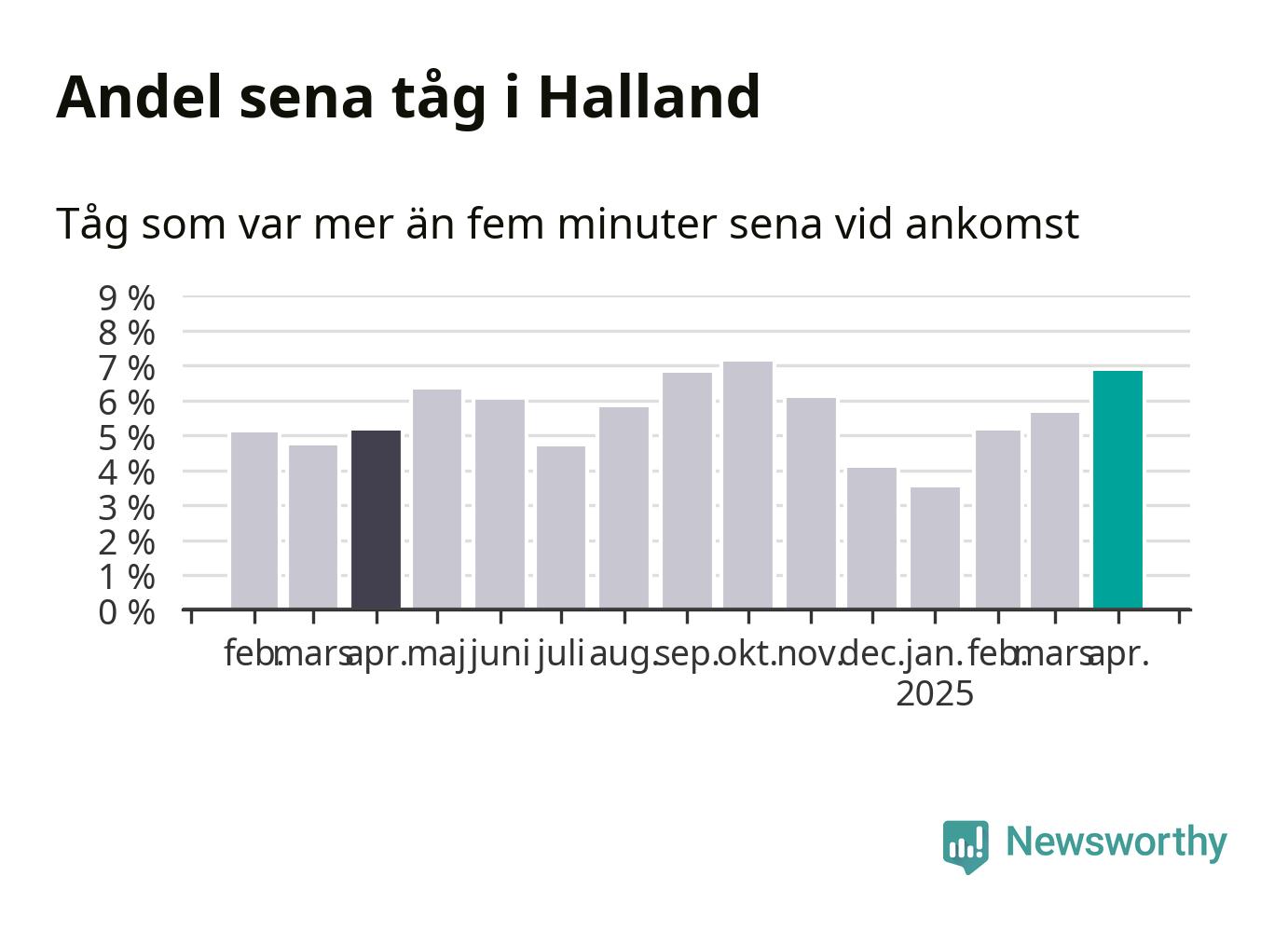 Andel sena tåg i Halland

Tåg som var mer än fem minuter sena vid ankomst

9 %
8 %
7 %
6 %
5 %
4 %
3 %
2 %
1 %
0 %

feb. mars apr. maj juni juli aug. sep. okt. nov. dec. jan. feb. mars apr.
2025

Newsworthy